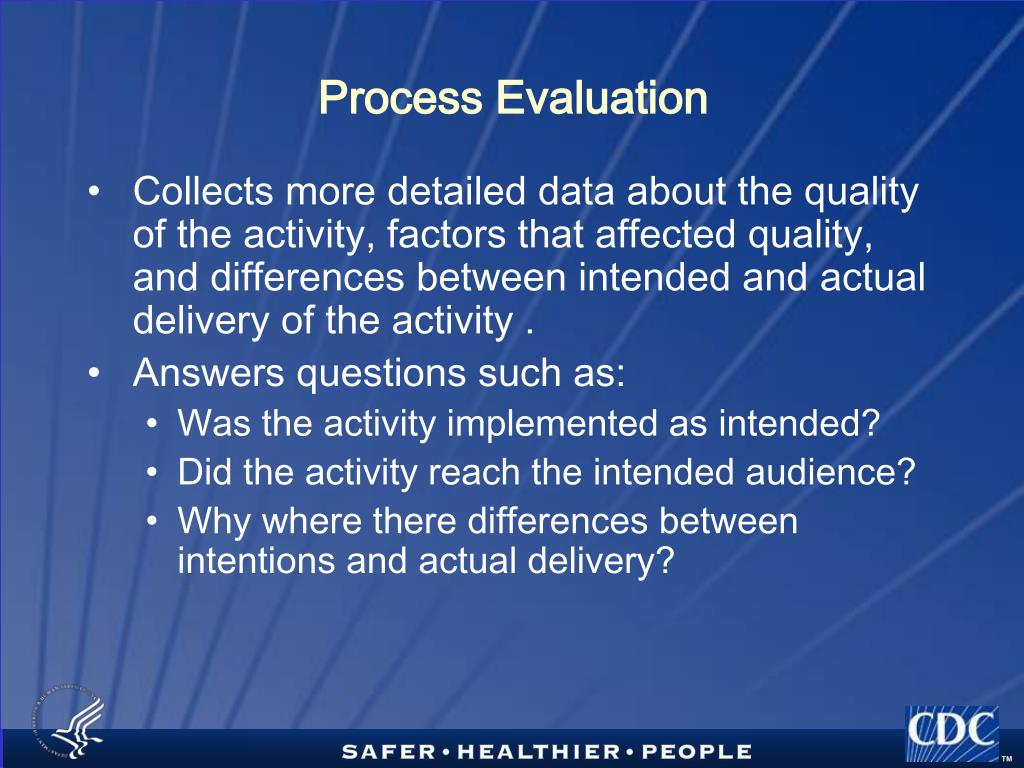 Process Evaluation

• Collects more detailed data about the quality of the activity, factors that affected quality, and differences between intended and actual delivery of the activity .
• Answers questions such as:
  • Was the activity implemented as intended?
  • Did the activity reach the intended audience?
  • Why where there differences between intentions and actual delivery?

SAFER • HEALTHIER • PEOPLE

CDC
TM